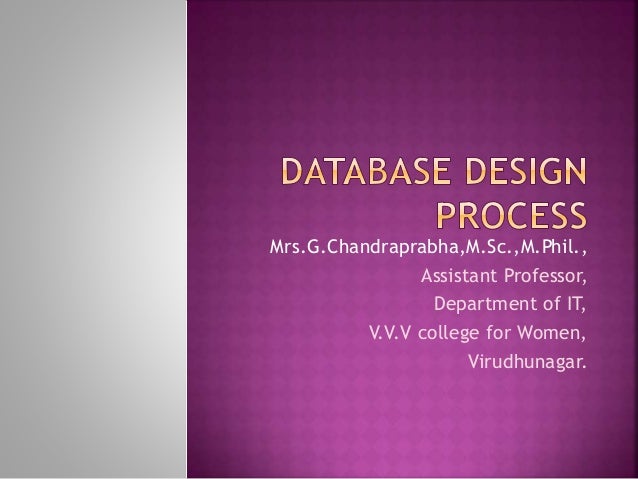 DATABASE DESIGN PROCESS

Mrs.G.Chandraprabha,M.Sc.,M.Phil.,
Assistant Professor,
Department of IT,
V.V.V college for Women,
Virudhunagar.